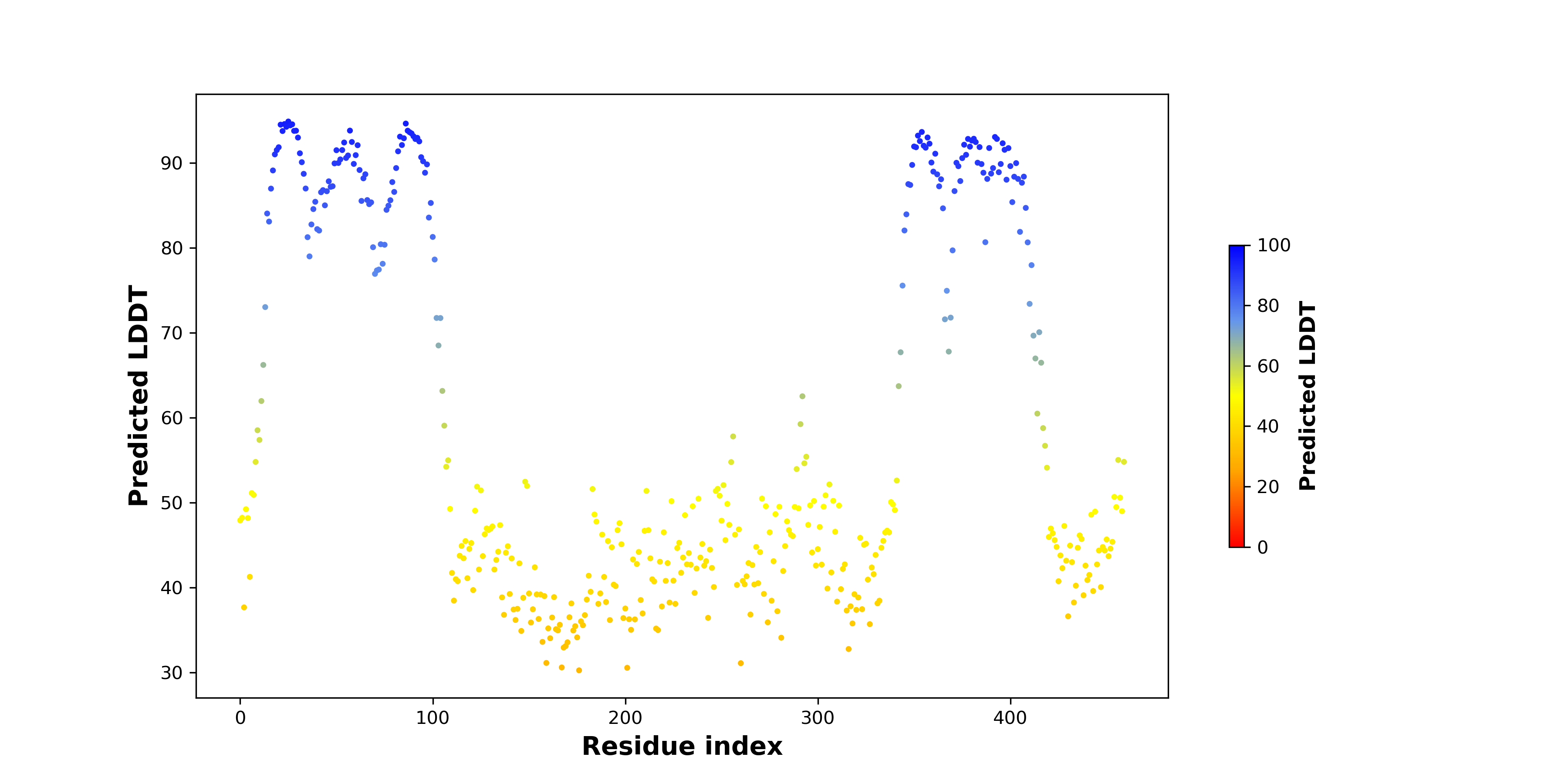 Predicted LDDT

90
80
70
60
50
40
30

0
100
200
300
400

Residue index

100
80
60
40
20
0

Predicted LDDT